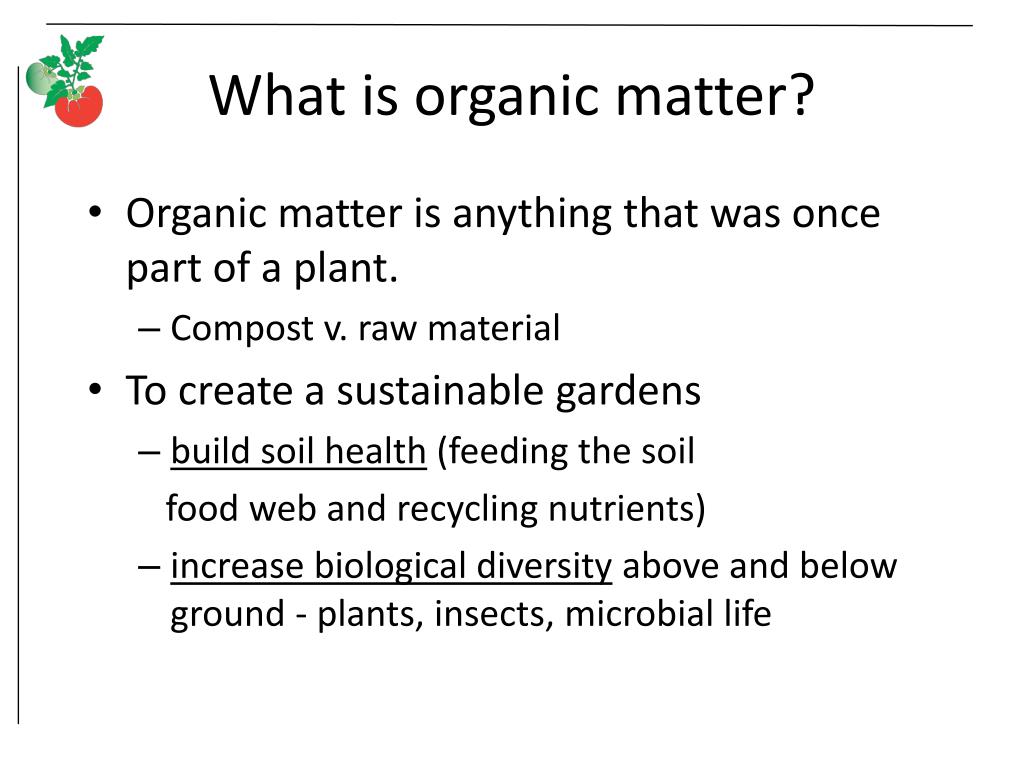 What is organic matter?

• Organic matter is anything that was once part of a plant.
– Compost v. raw material
• To create a sustainable gardens
– build soil health (feeding the soil food web and recycling nutrients)
– increase biological diversity above and below ground - plants, insects, microbial life